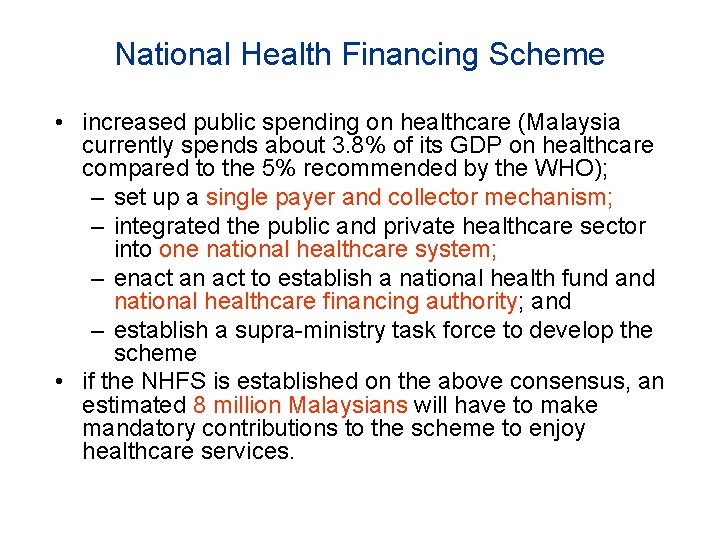 National Health Financing Scheme

• increased public spending on healthcare (Malaysia currently spends about 3.8% of its GDP on healthcare compared to the 5% recommended by the WHO);
  – set up a single payer and collector mechanism;
  – integrated the public and private healthcare sector into one national healthcare system;
  – enact an act to establish a national health fund and national healthcare financing authority; and
  – establish a supra-ministry task force to develop the scheme
• if the NHFS is established on the above consensus, an estimated 8 million Malaysians will have to make mandatory contributions to the scheme to enjoy healthcare services.